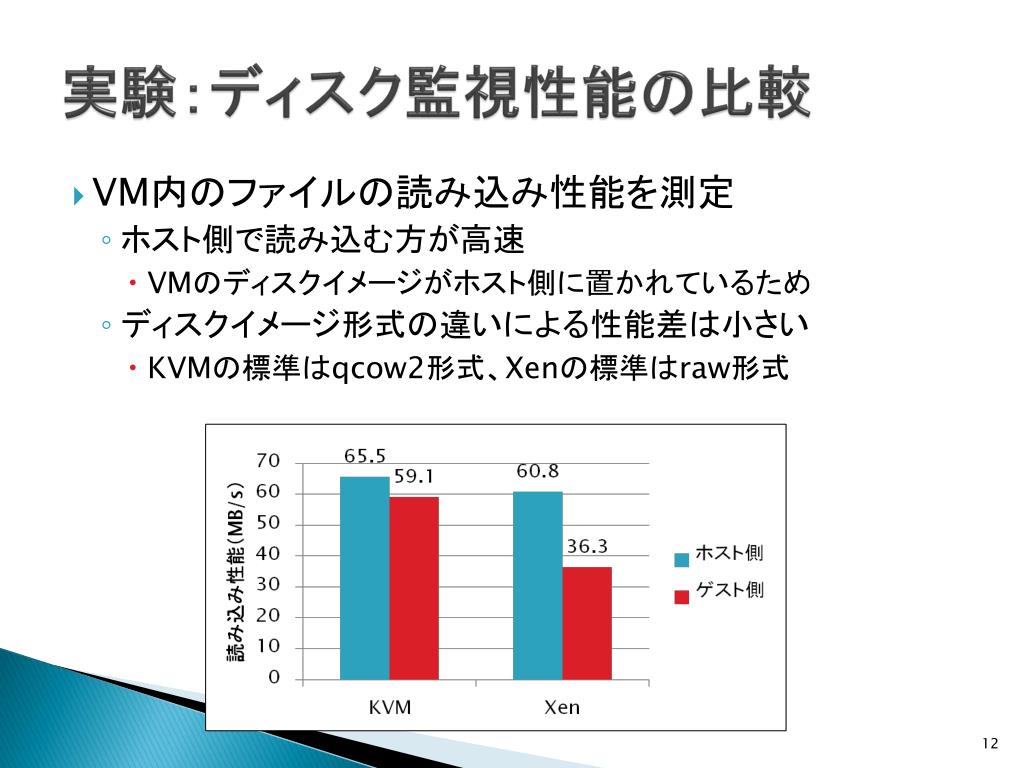 実験：ディスク監視性能の比較

VM内のファイルの読み込み性能を測定
ホスト側で読み込む方が高速
VMのディスクイメージがホスト側に置かれているため
ディスクイメージ形式の違いによる性能差は小さい
KVMの標準はqcow2形式、Xenの標準はraw形式

読み込み性能(MB/s)
70
60
50
40
30
20
10
0
65.5
59.1
60.8
36.3
KVM
Xen
ホスト側
ゲスト側

12